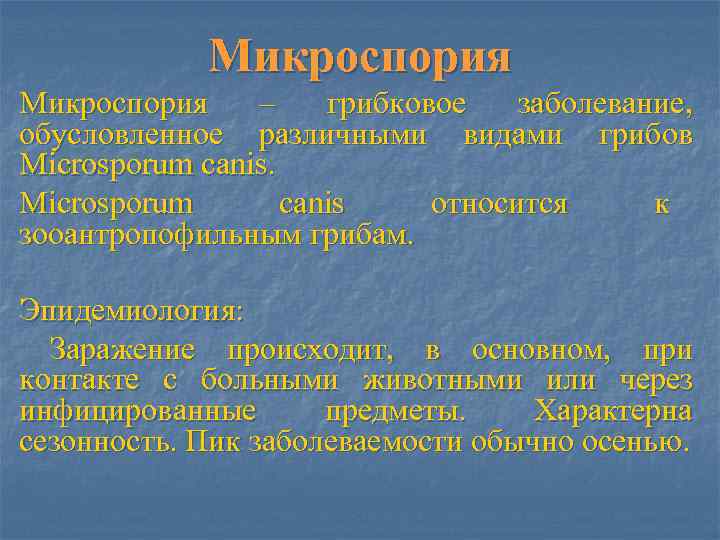 Микроспория

Микроспория – грибковое заболевание, обусловленное различными видами грибов Microsporum canis.

Microsporum canis относится к зооантропофильным грибам.

Эпидемиология:

Заражение происходит, в основном, при контакте с больными животными или через инфицированные предметы. Характерна сезонность. Пик заболеваемости обычно осенью.